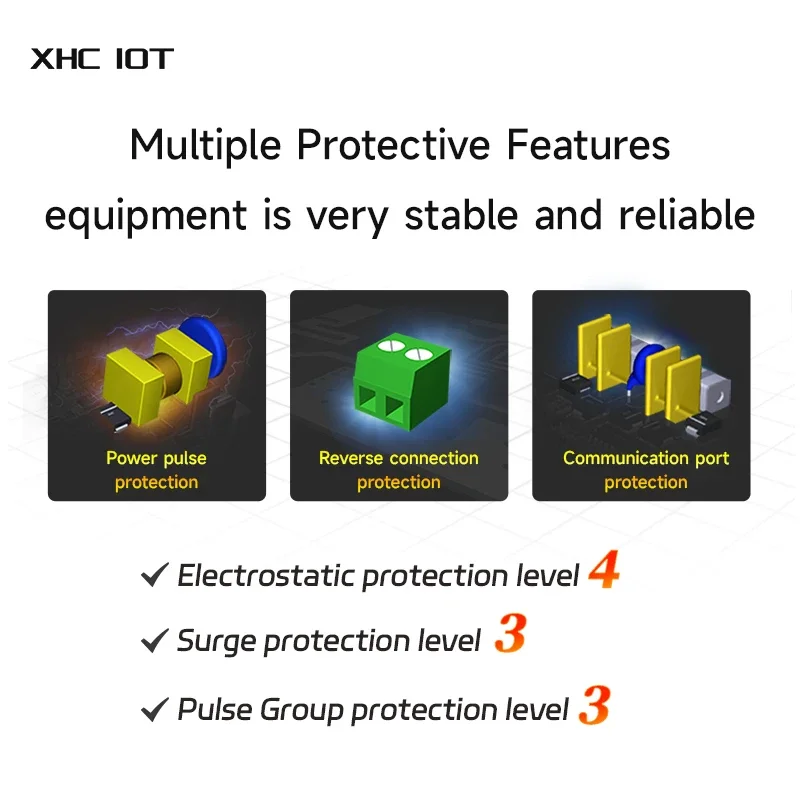 XHC IOT

Multiple Protective Features
equipment is very stable and reliable

Power pulse protection

Reverse connection protection

Communication port protection

✓ Electrostatic protection level 4

✓ Surge protection level 3

✓ Pulse Group protection level 3